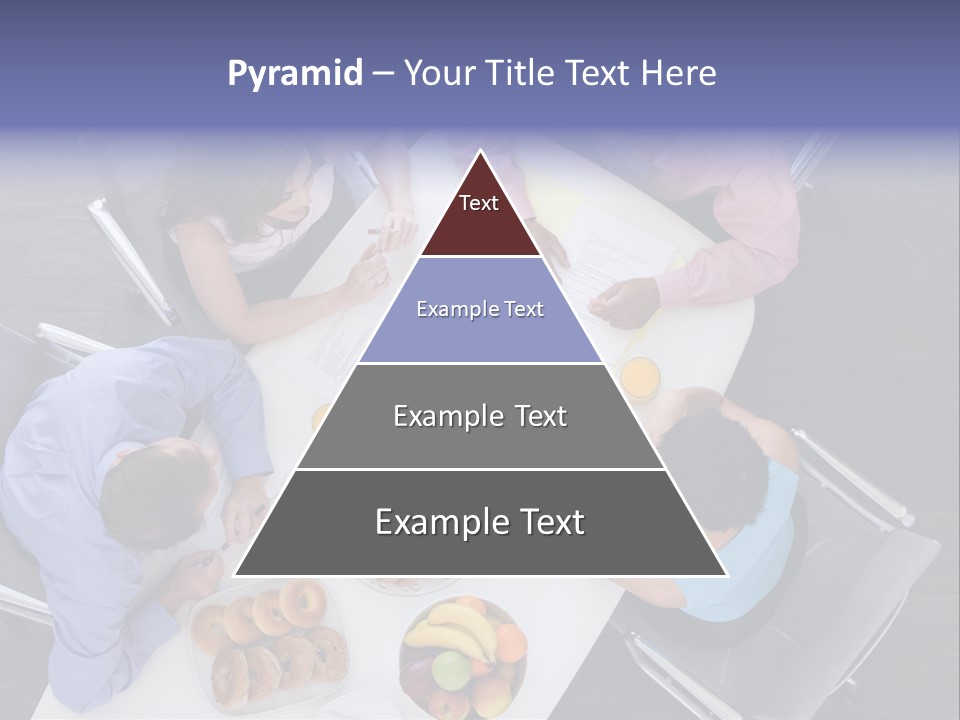 Pyramid – Your Title Text Here

Text

Example Text

Example Text

Example Text